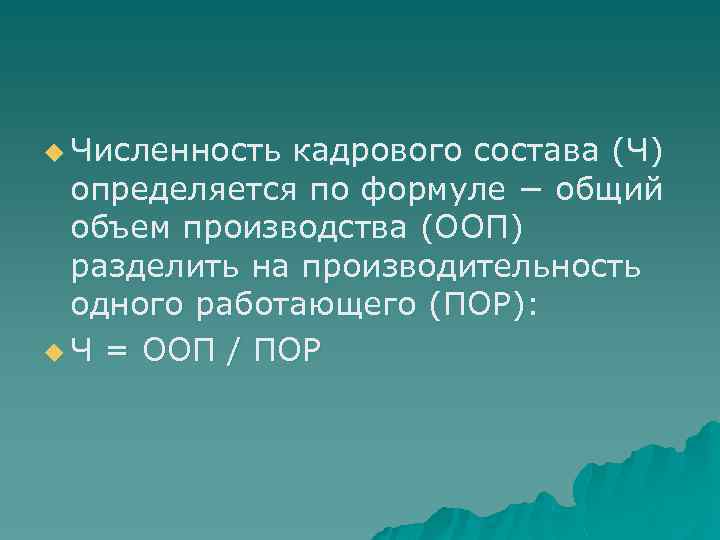 Численность кадрового состава (Ч) определяется по формуле – общий объем производства (ООП) разделить на производительность одного работающего (ПОР):

Ч = ООП / ПОР